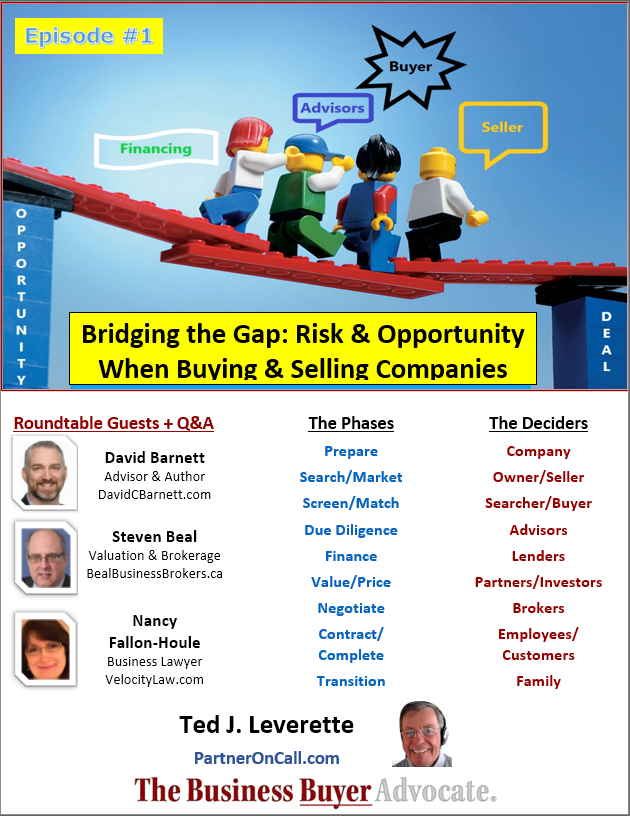 Episode #1

Buyer

Advisors

Seller

Financing

OPPORTUNITY

DEAL

Bridging the Gap: Risk & Opportunity When Buying & Selling Companies

Roundtable Guests + Q&A

David Barnett
Advisor & Author
DavidCBarnett.com

Steven Beal
Valuation & Brokerage
BealBusinessBrokers.ca

Nancy Fallon-Houle
Business Lawyer
VelocityLaw.com

The Phases

Prepare
Search/Market
Screen/Match
Due Diligence
Finance
Value/Price
Negotiate
Contract/ Complete
Transition

The Deciders

Company
Owner/Seller
Searcher/Buyer
Advisors
Lenders
Partners/Investors
Brokers
Employees/ Customers
Family

Ted J. Leverette
PartnerOnCall.com

The Business Buyer Advocate.